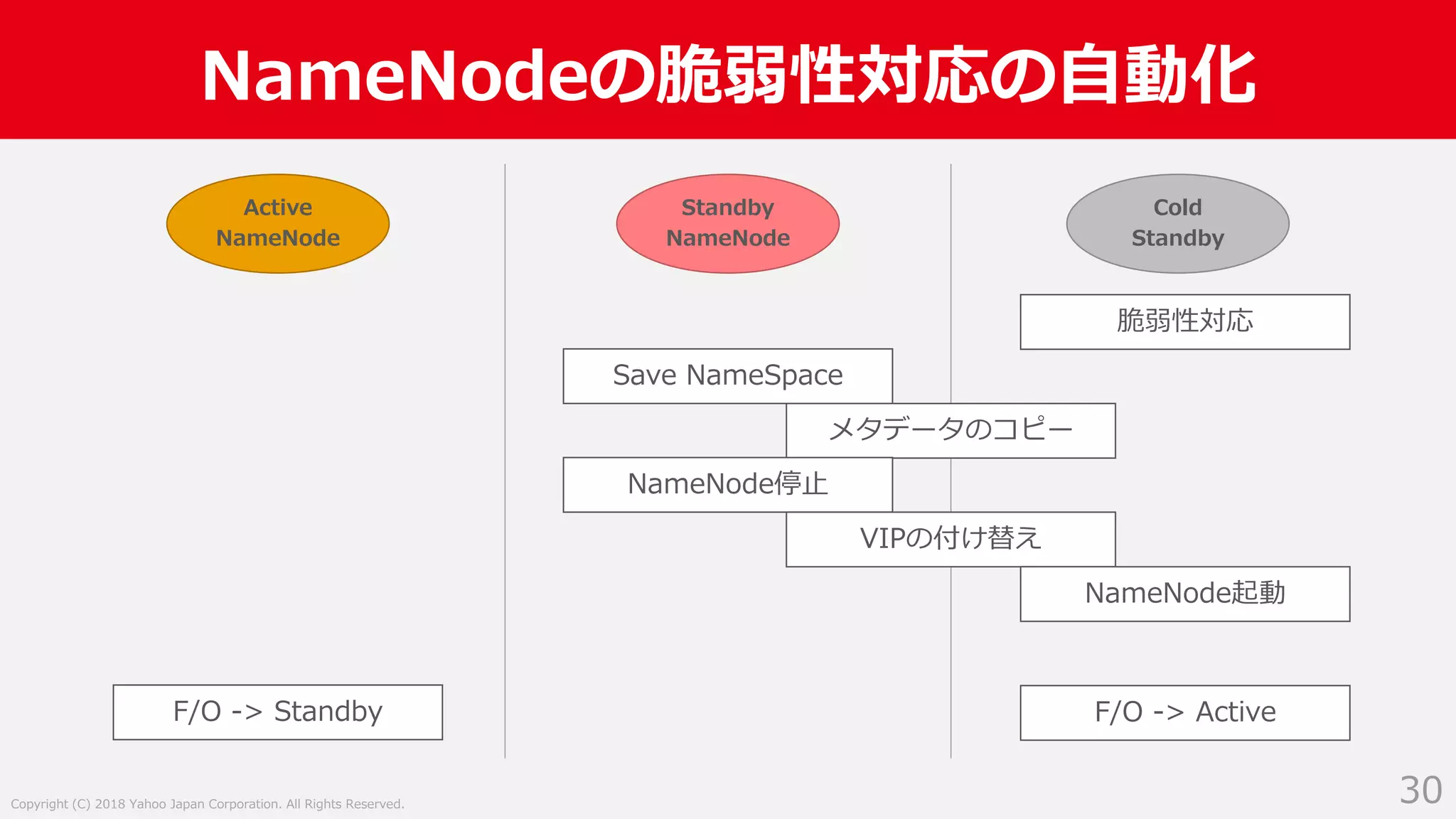 NameNodeの脆弱性対応の自動化

Active NameNode

Standby NameNode

Cold Standby

脆弱性対応

Save NameSpace

メタデータのコピー

NameNode停止

VIPの付け替え

NameNode起動

F/O -> Standby

F/O -> Active

Copyright (C) 2018 Yahoo Japan Corporation. All Rights Reserved.

30